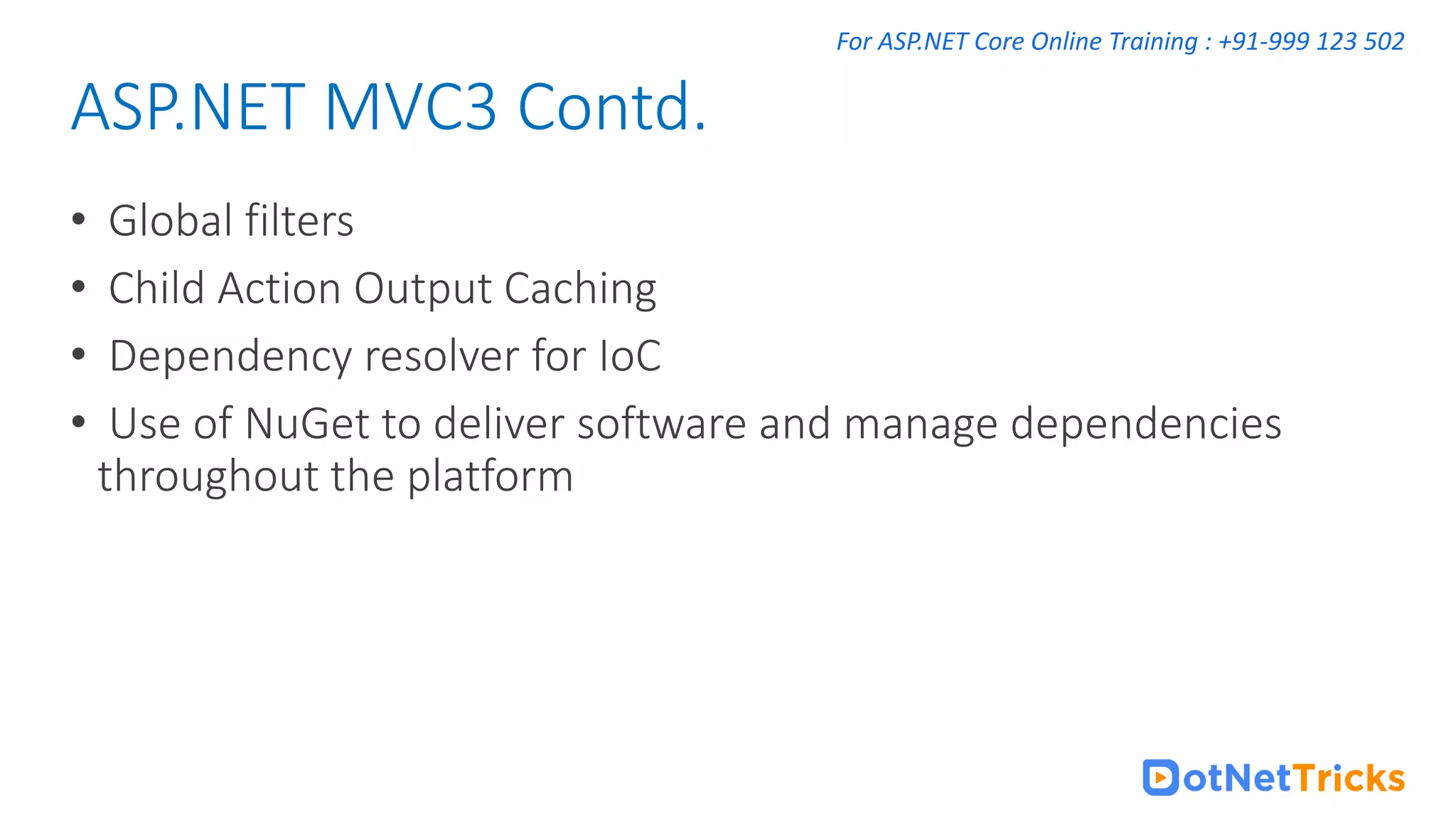 For ASP.NET Core Online Training : +91-999 123 502

ASP.NET MVC3 Contd.

• Global filters
• Child Action Output Caching
• Dependency resolver for IoC
• Use of NuGet to deliver software and manage dependencies throughout the platform

DotNetTricks